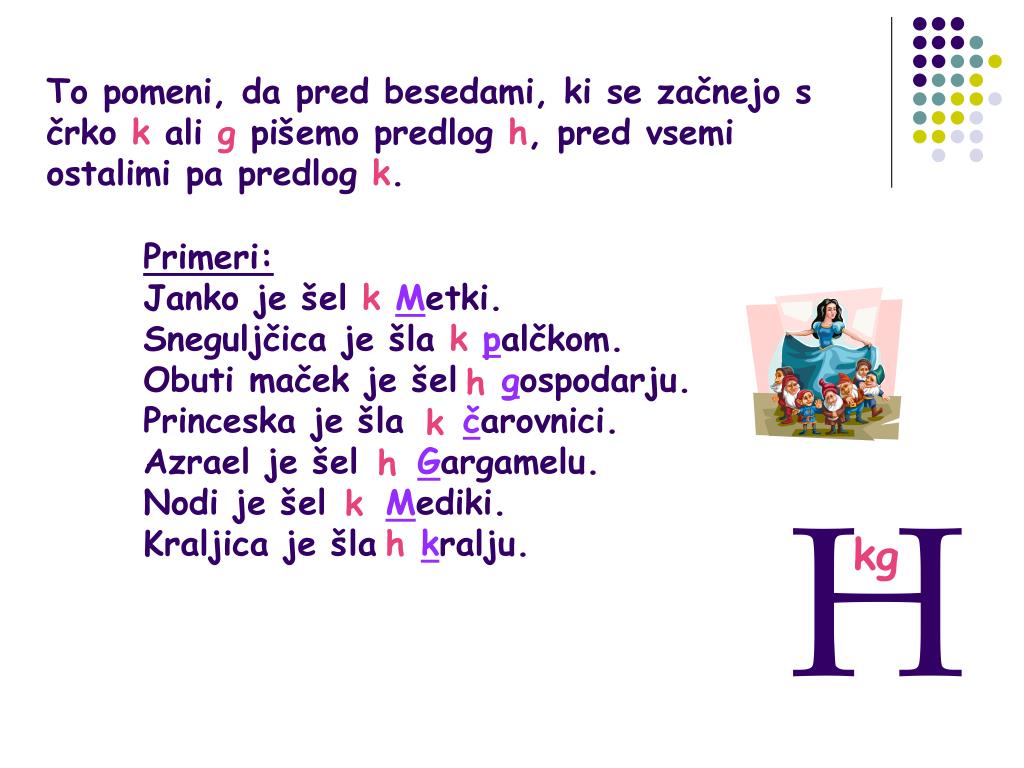 To pomeni, da pred besedami, ki se začnejo s črko k ali g pišemo predlog h, pred vsemi ostalimi pa predlog k.

Primeri:
Janko je šel k Metki.
Sneguljčica je šla k palčkom.
Obuti maček je šel h gospodarju.
Princeska je šla k čarovnici.
Azrael je šel h Gargamelu.
Nodi je šel k Mediki.
Kraljica je šla h kralju.

H
kg